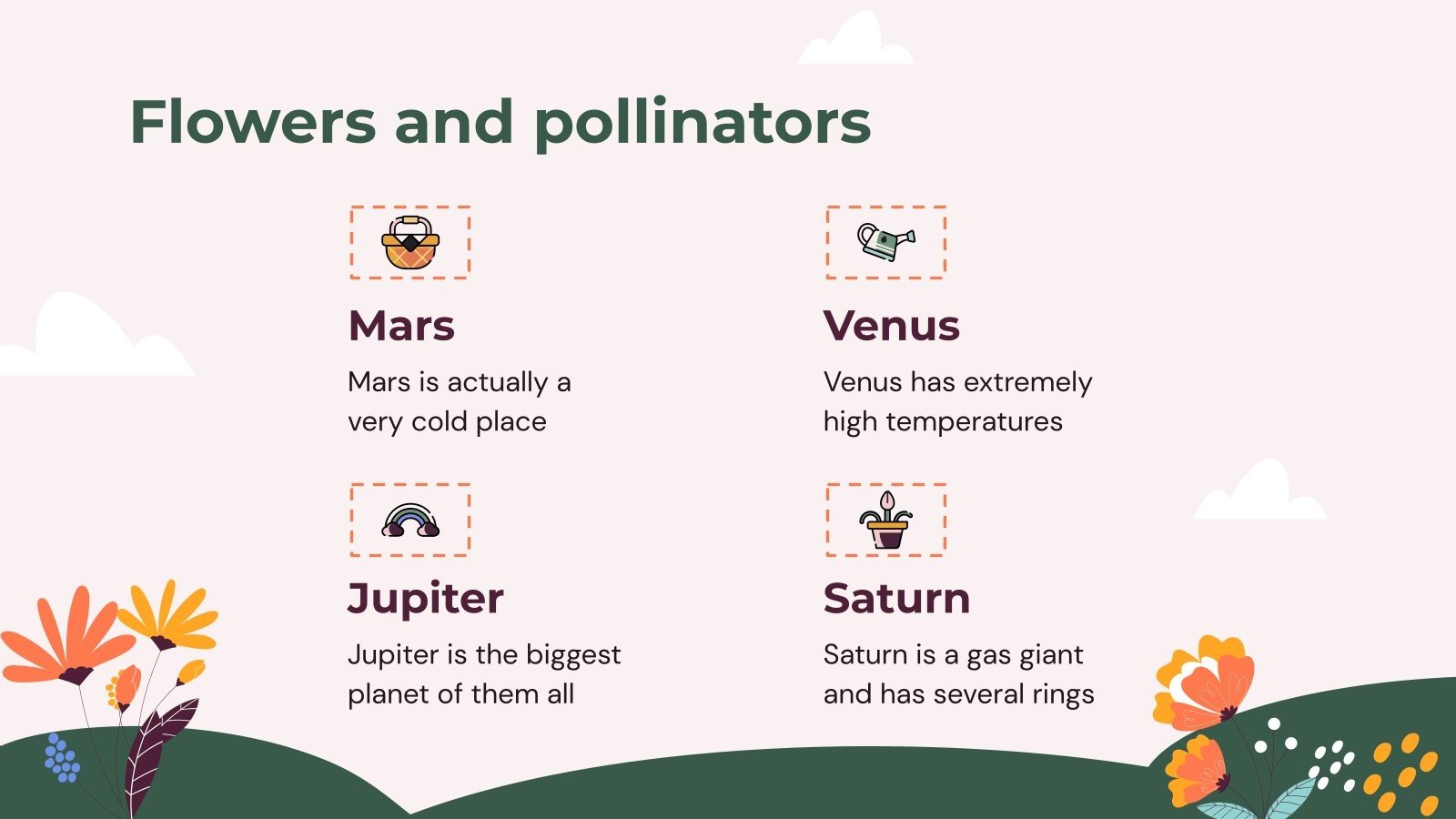 Flowers and pollinators

Mars

Mars is actually a very cold place

Venus

Venus has extremely high temperatures

Jupiter

Jupiter is the biggest planet of them all

Saturn

Saturn is a gas giant and has several rings